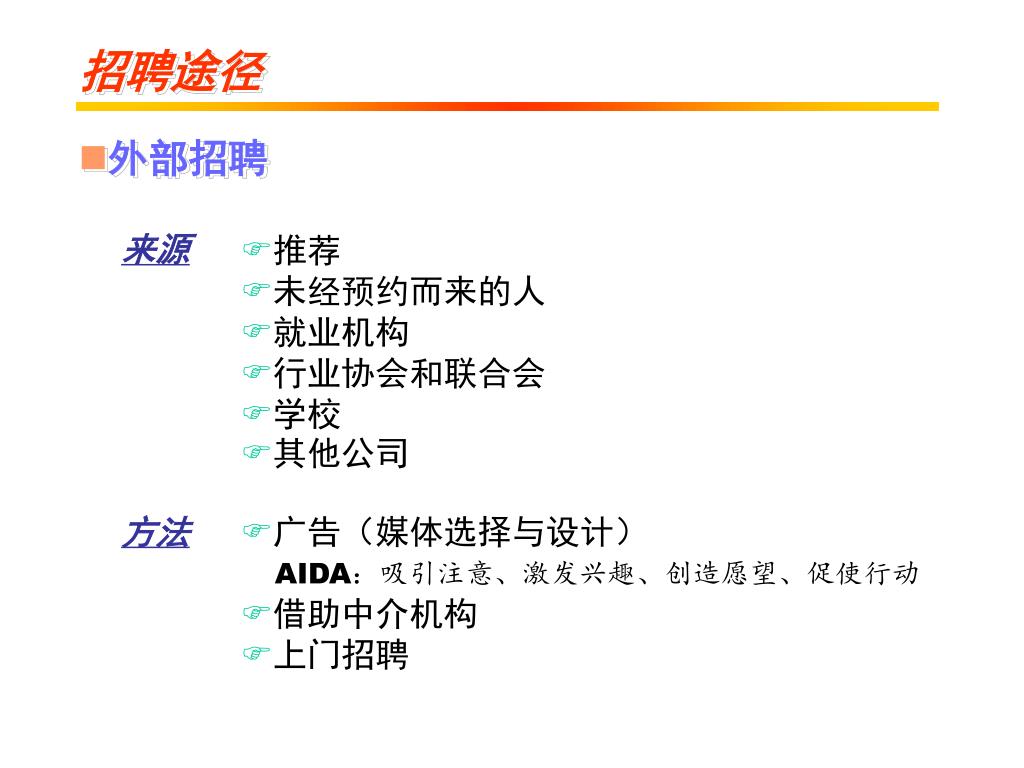 招聘途径

外部招聘

来源
推荐
未经预约而来的人
就业机构
行业协会和联合会
学校
其他公司

方法
广告（媒体选择与设计）
AIDA：吸引注意、激发兴趣、创造愿望、促使行动
借助中介机构
上门招聘